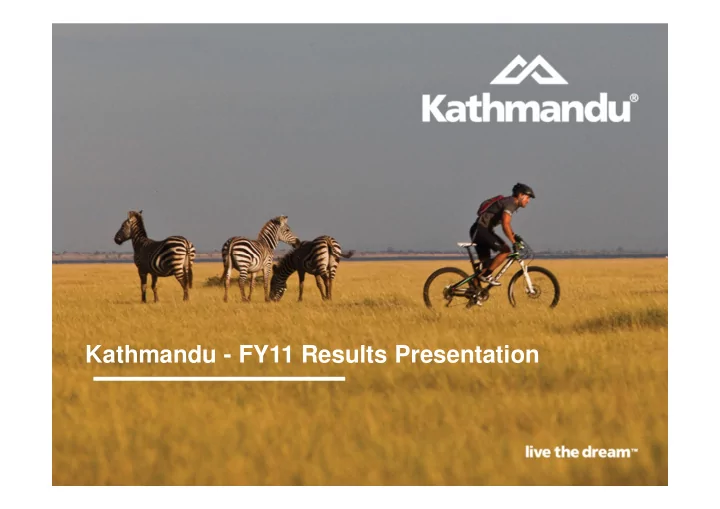 Kathmandu®

Kathmandu - FY11 Results Presentation

live the dream™